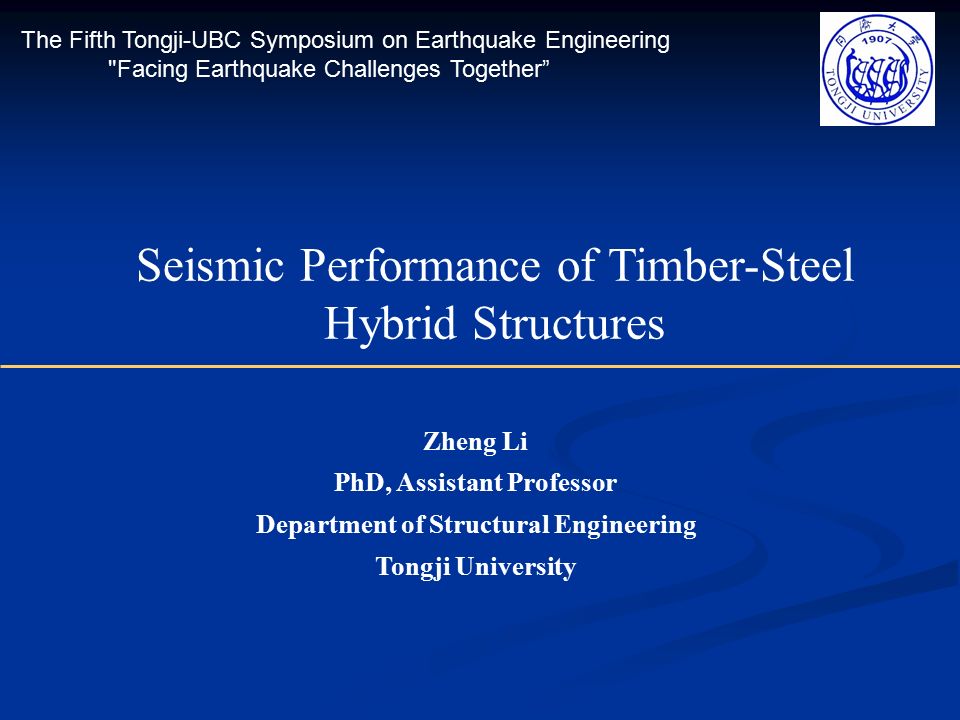 The Fifth Tongji-UBC Symposium on Earthquake Engineering
"Facing Earthquake Challenges Together”

同济大学
1907
TONGJI UNIVERSITY

Seismic Performance of Timber-Steel Hybrid Structures

Zheng Li
PhD, Assistant Professor
Department of Structural Engineering
Tongji University